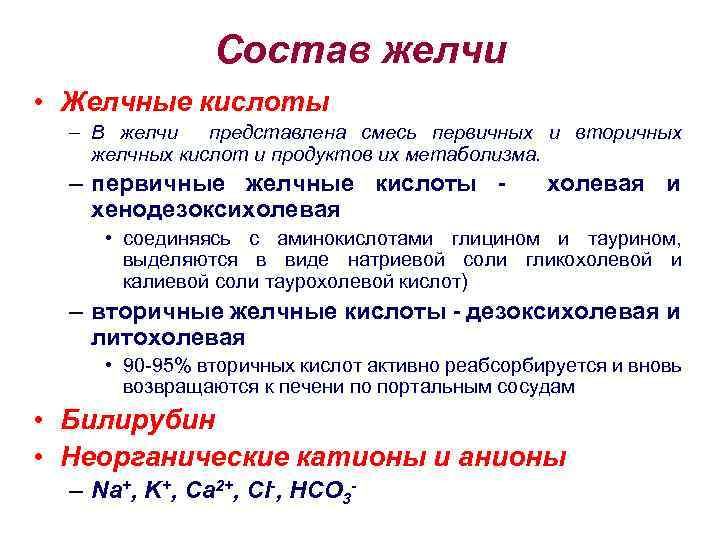 Состав желчи

• Желчные кислоты

– В желчи представлена смесь первичных и вторичных желчных кислот и продуктов их метаболизма.

– первичные желчные кислоты - холевая и хенодезоксихолевая

• соединяясь с аминокислотами глицином и таурином, выделяются в виде натриевой соли гликохолевой и калиевой соли таурохолевой кислот)

– вторичные желчные кислоты - дезоксихолевая и литохолевая

• 90-95% вторичных кислот активно реабсорбируется и вновь возвращаются к печени по портальным сосудам

• Билирубин

• Неорганические катионы и анионы

– $Na^+$, $K^+$, $Ca^{2+}$, $Cl^-$, $HCO_3^-$